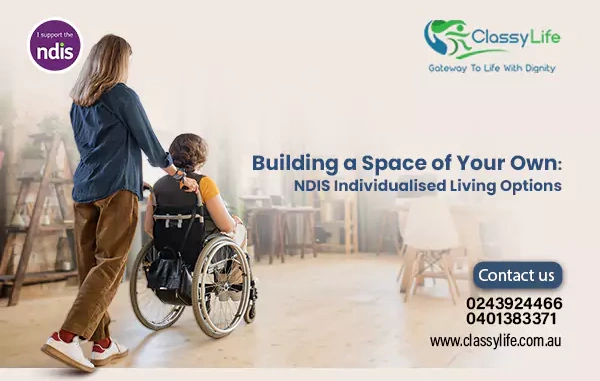 I support the
ndis

ClassyLife
Gateway To Life With Dignity

Building a Space of Your Own:
NDIS Individualised Living Options

Contact us
0243924466
0401383371
www.classylife.com.au